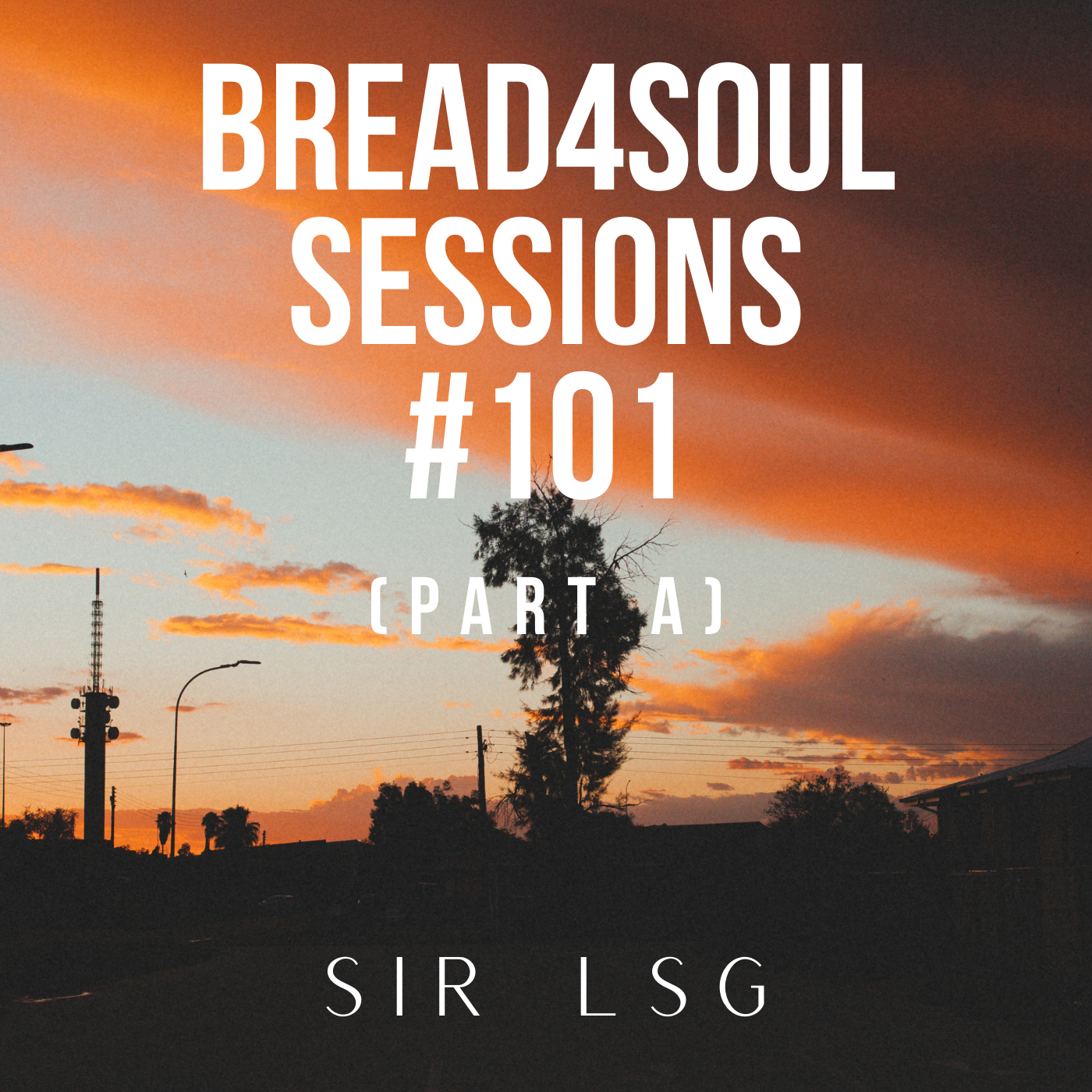 BREAD4SOUL SESSIONS #101

(PART A)

SIR LSG